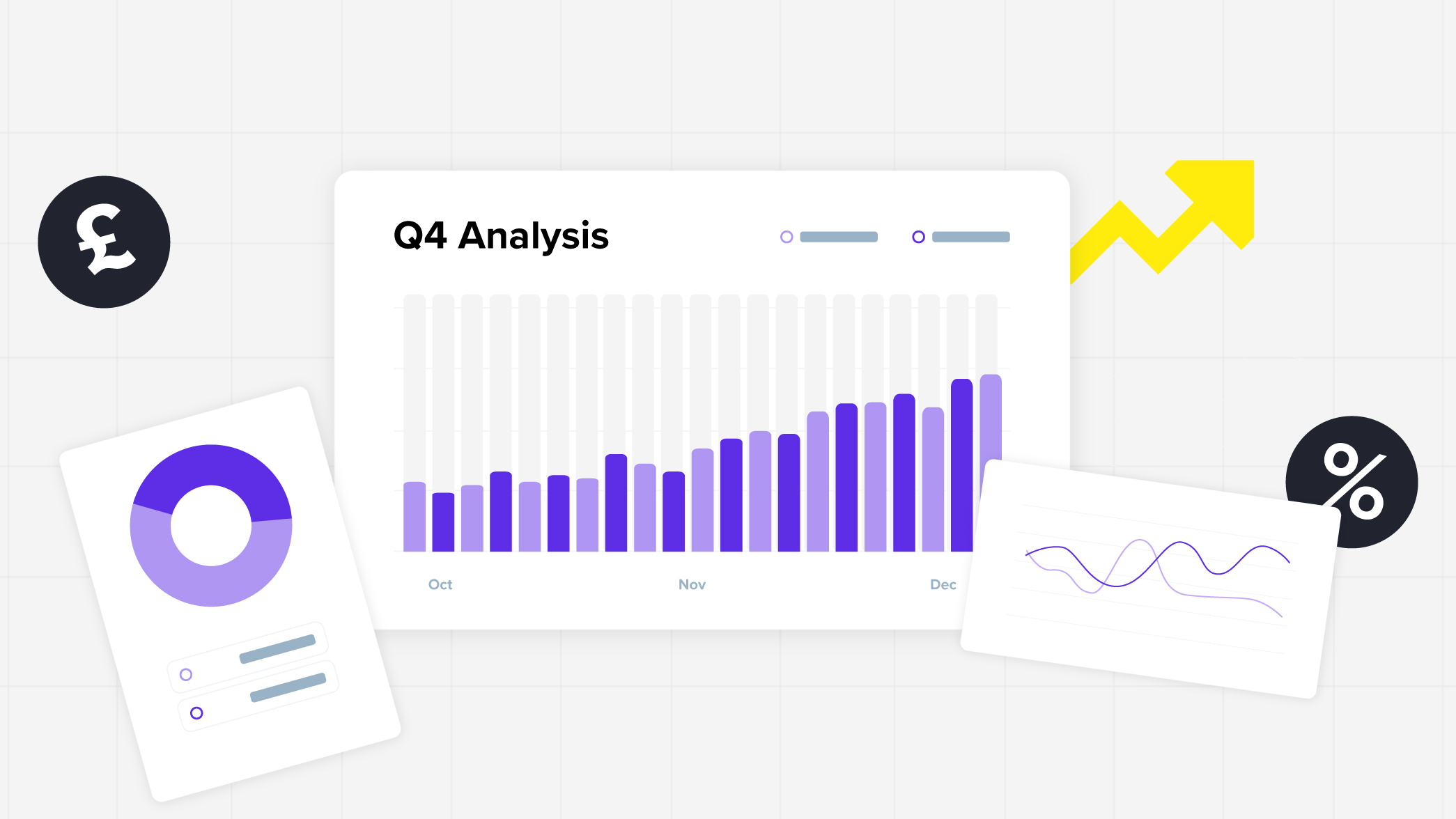 £

Q4 Analysis

Oct

Nov

Dec

%